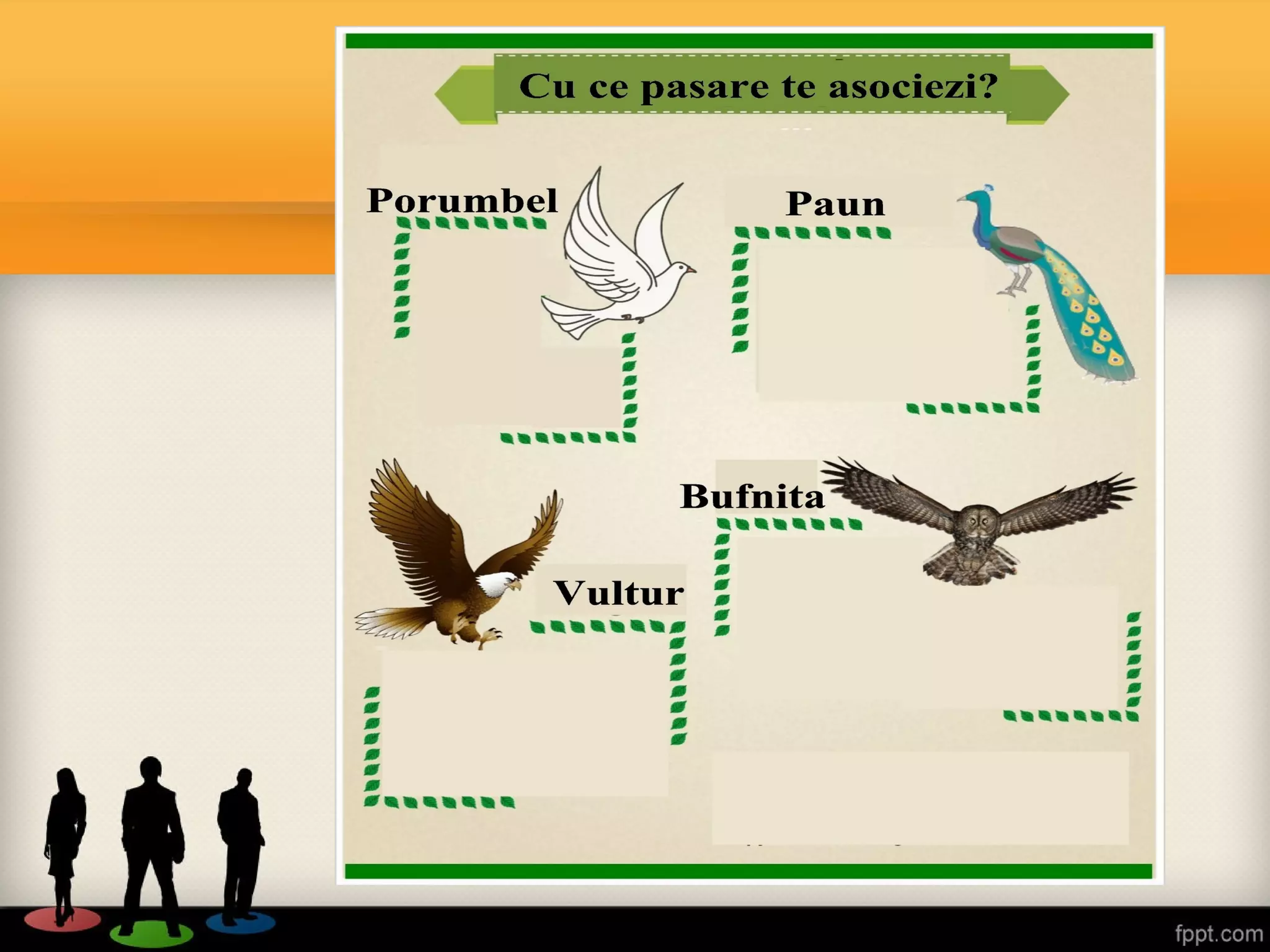 Cu ce pasare te asociezi?

Porumbel

Paun

Bufnita

Vultur

fppt.com